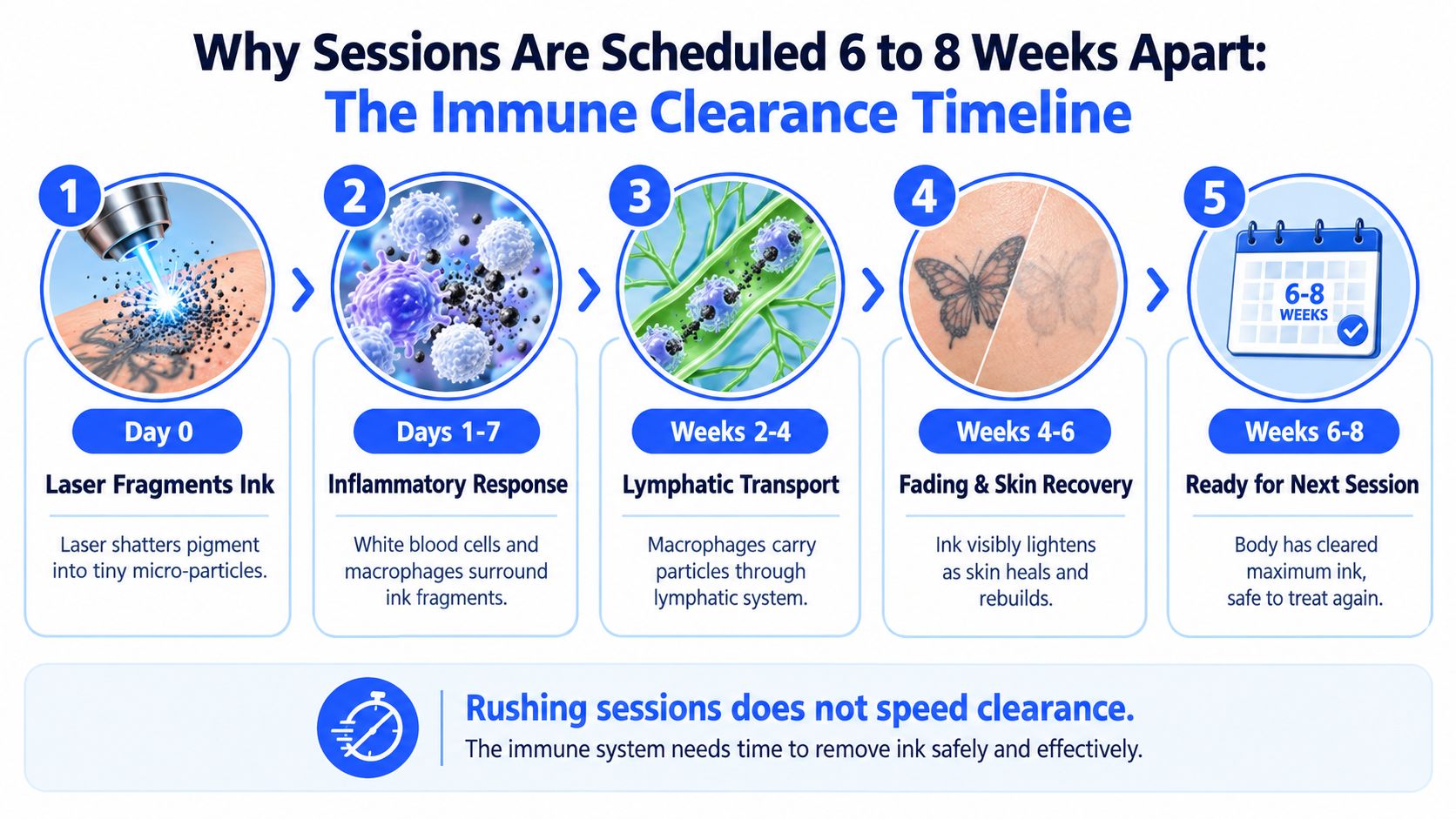 Why Sessions Are Scheduled 6 to 8 Weeks Apart:
The Immune Clearance Timeline

1

Day 0

Laser Fragments Ink

Laser shatters pigment into tiny micro-particles.

2

Days 1-7

Inflammatory Response

White blood cells and macrophages surround ink fragments.

3

Weeks 2-4

Lymphatic Transport

Macrophages carry particles through lymphatic system.

4

Weeks 4-6

Fading & Skin Recovery

Ink visibly lightens as skin heals and rebuilds.

5

6-8 WEEKS

Weeks 6-8

Ready for Next Session

Body has cleared maximum ink, safe to treat again.

Rushing sessions does not speed clearance.
The immune system needs time to remove ink safely and effectively.